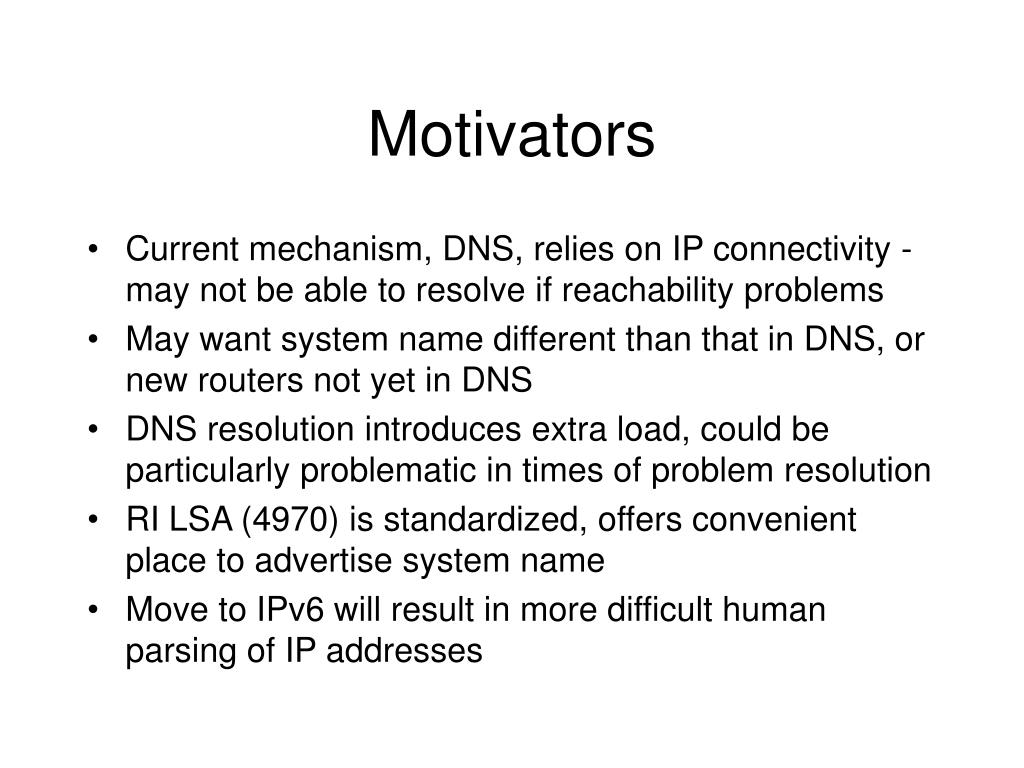 Motivators

• Current mechanism, DNS, relies on IP connectivity - may not be able to resolve if reachability problems
• May want system name different than that in DNS, or new routers not yet in DNS
• DNS resolution introduces extra load, could be particularly problematic in times of problem resolution
• RI LSA (4970) is standardized, offers convenient place to advertise system name
• Move to IPv6 will result in more difficult human parsing of IP addresses